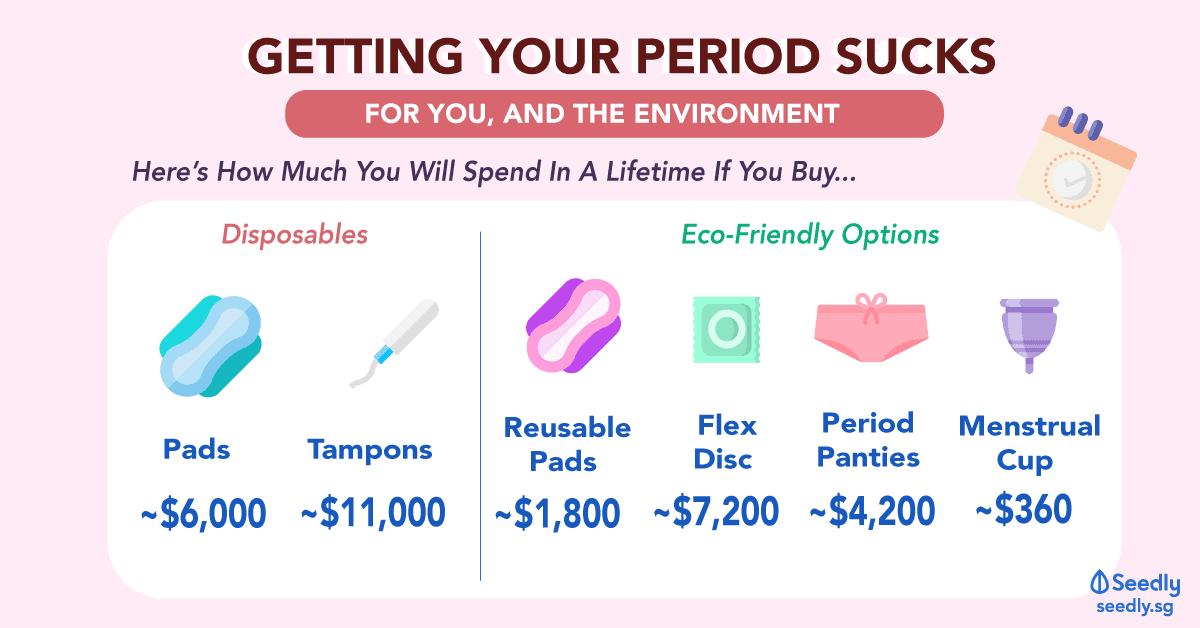 GETTING YOUR PERIOD SUCKS

FOR YOU, AND THE ENVIRONMENT

Here's How Much You Will Spend In A Lifetime If You Buy...

Disposables

Pads
~$6,000

Tampons
~$11,000

Eco-Friendly Options

Reusable Pads
~$1,800

Flex Disc
~$7,200

Period Panties
~$4,200

Menstrual Cup
~$360

Seedly
seedly.sg